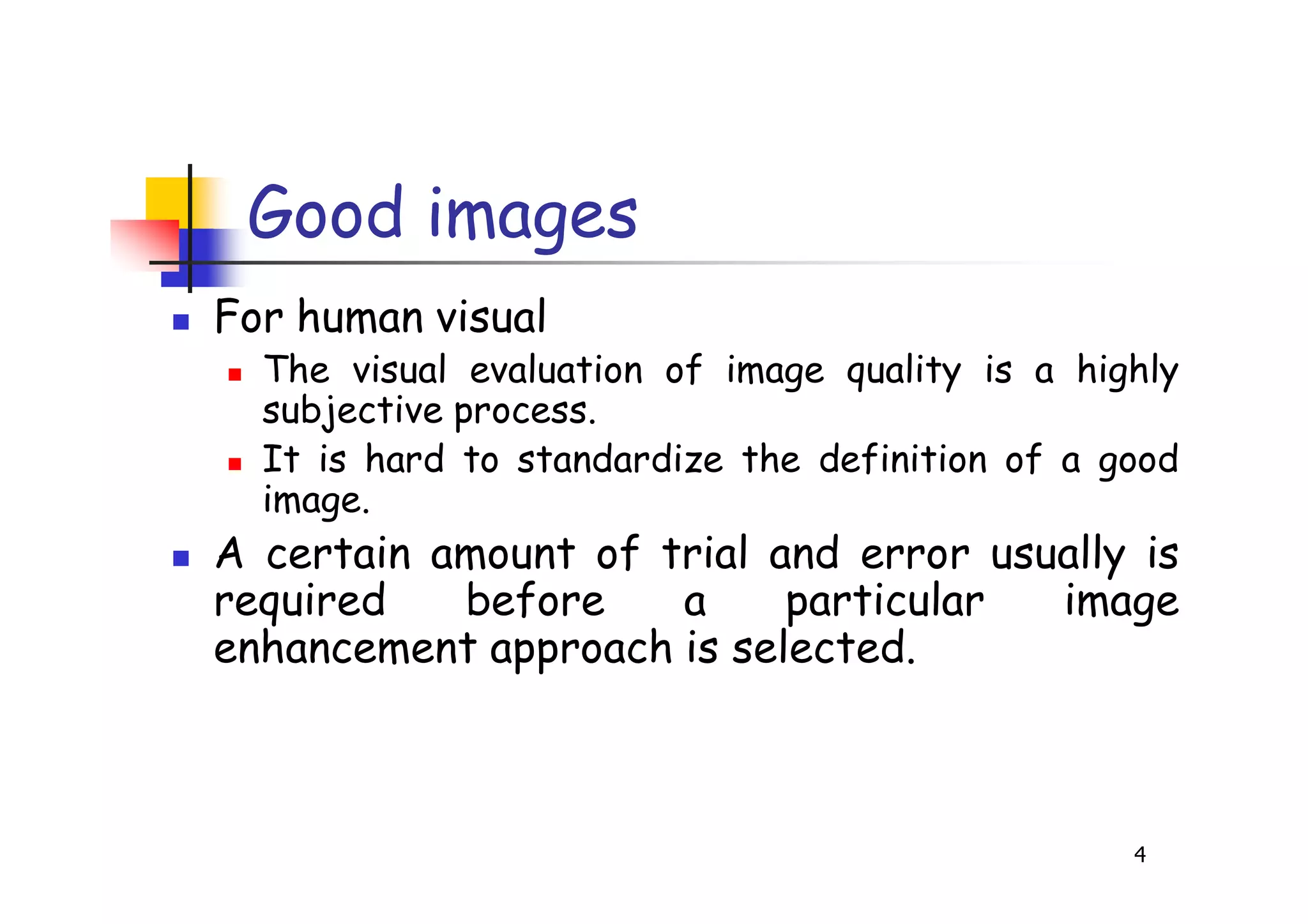 Good images

- For human visual
  - The visual evaluation of image quality is a highly subjective process.
  - It is hard to standardize the definition of a good image.
- A certain amount of trial and error usually is required before a particular image enhancement approach is selected.

4